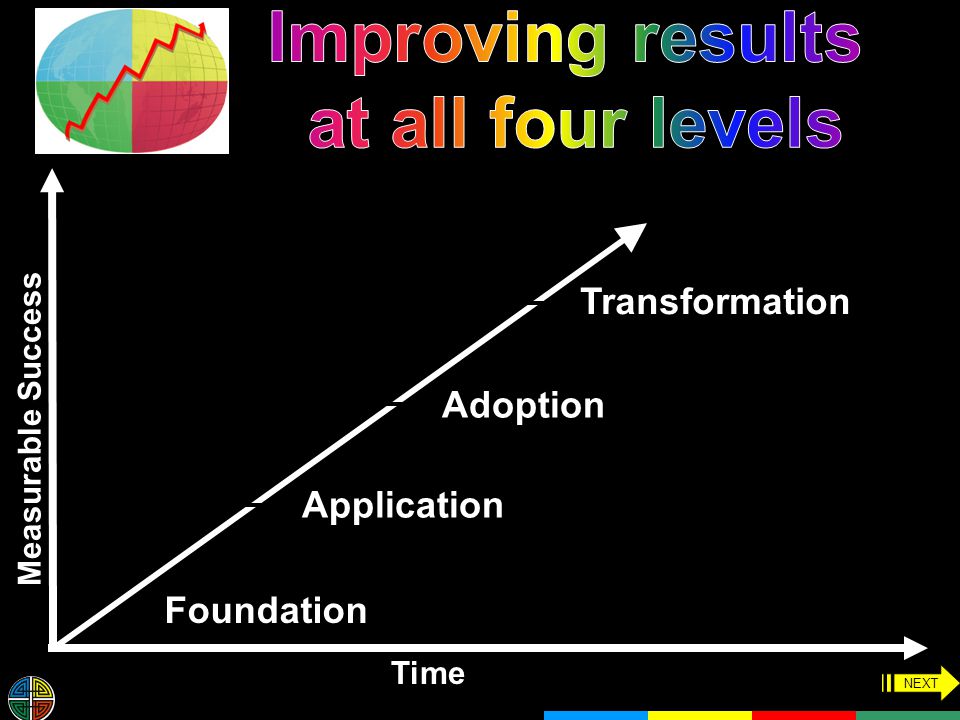 Improving results at all four levels

Measurable Success

Transformation

Adoption

Application

Foundation

Time

NEXT